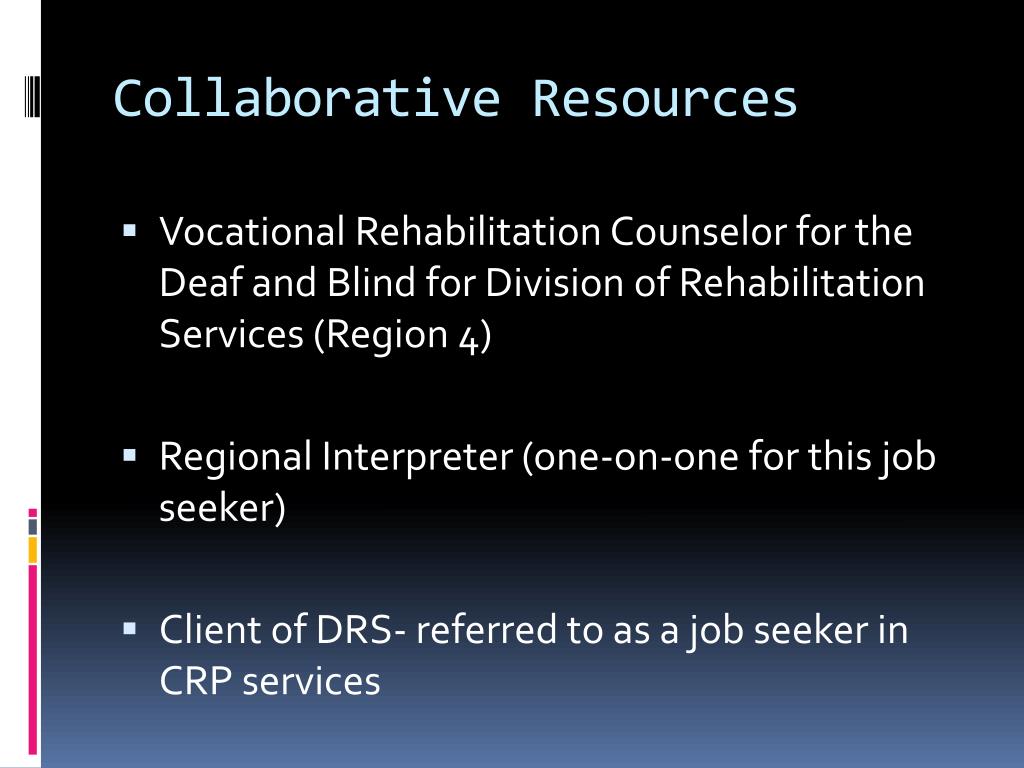 Collaborative Resources

▪ Vocational Rehabilitation Counselor for the Deaf and Blind for Division of Rehabilitation Services (Region 4)

▪ Regional Interpreter (one-on-one for this job seeker)

▪ Client of DRS- referred to as a job seeker in CRP services